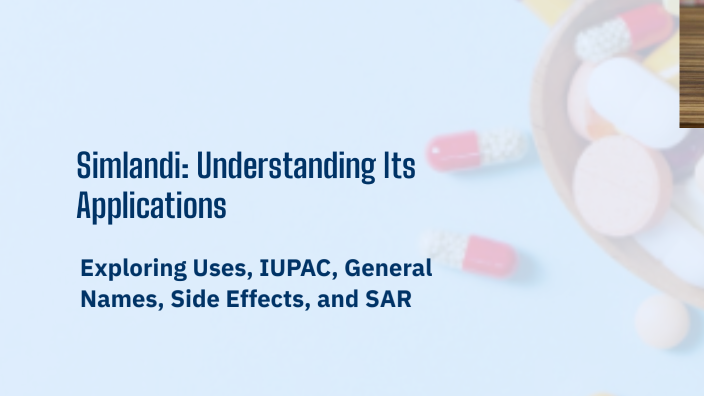 Simlandi: Understanding Its Applications

Exploring Uses, IUPAC, General Names, Side Effects, and SAR